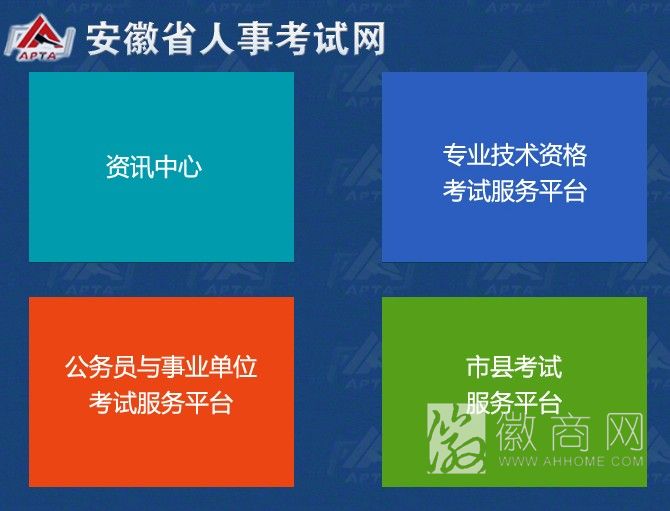 APTA 安徽省人事考试网

资讯中心

专业技术资格
考试服务平台

公务员与事业单位
考试服务平台

市县考试
服务平台

徽商网
WWW.AHHOME.COM